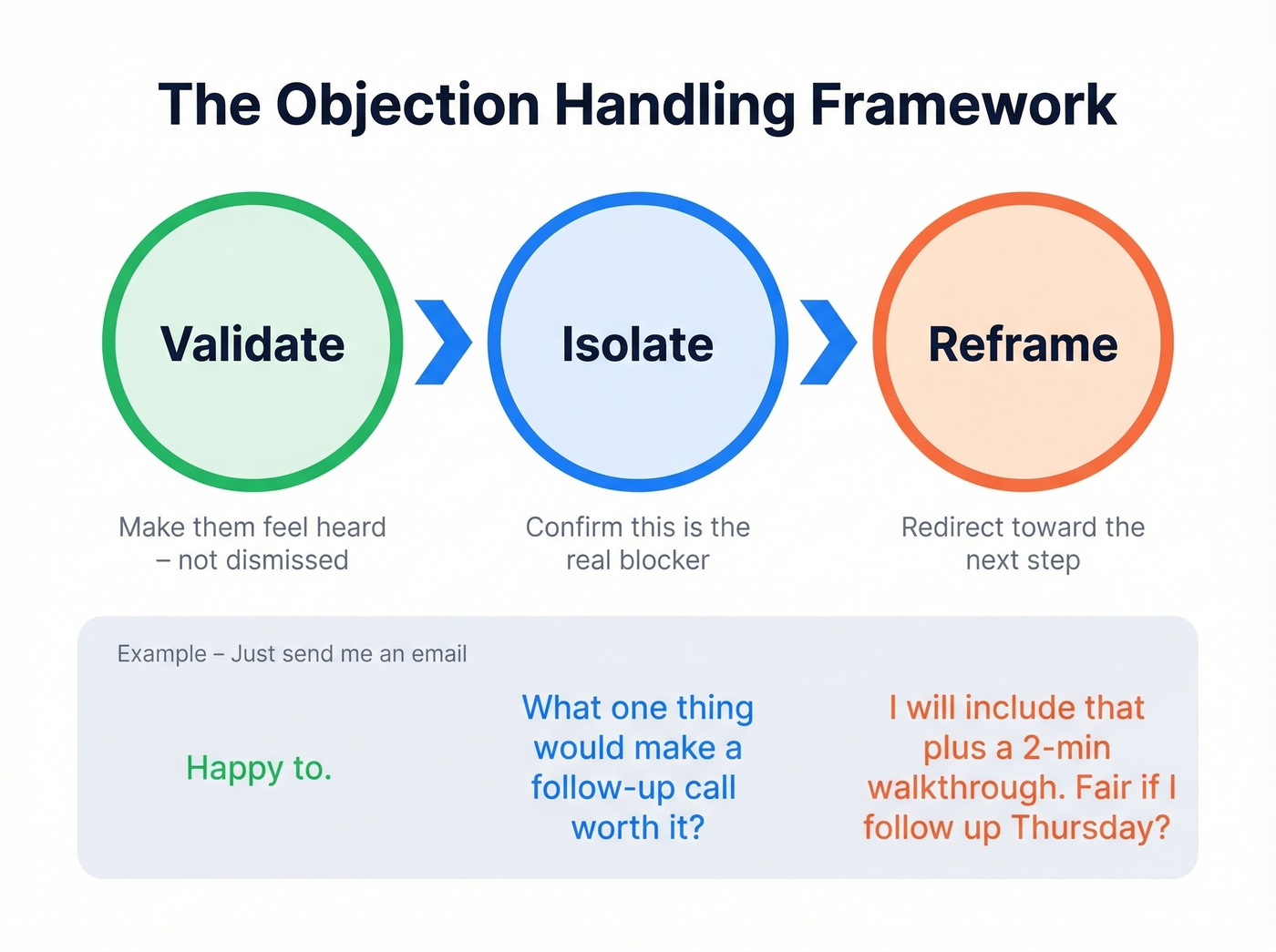 The Objection Handling Framework

Validate

Isolate

Reframe

Make them feel heard – not dismissed

Confirm this is the real blocker

Redirect toward the next step

Example – Just send me an email

Happy to.

What one thing would make a follow-up call worth it?

I will include that plus a 2-min walkthrough. Fair if I follow up Thursday?